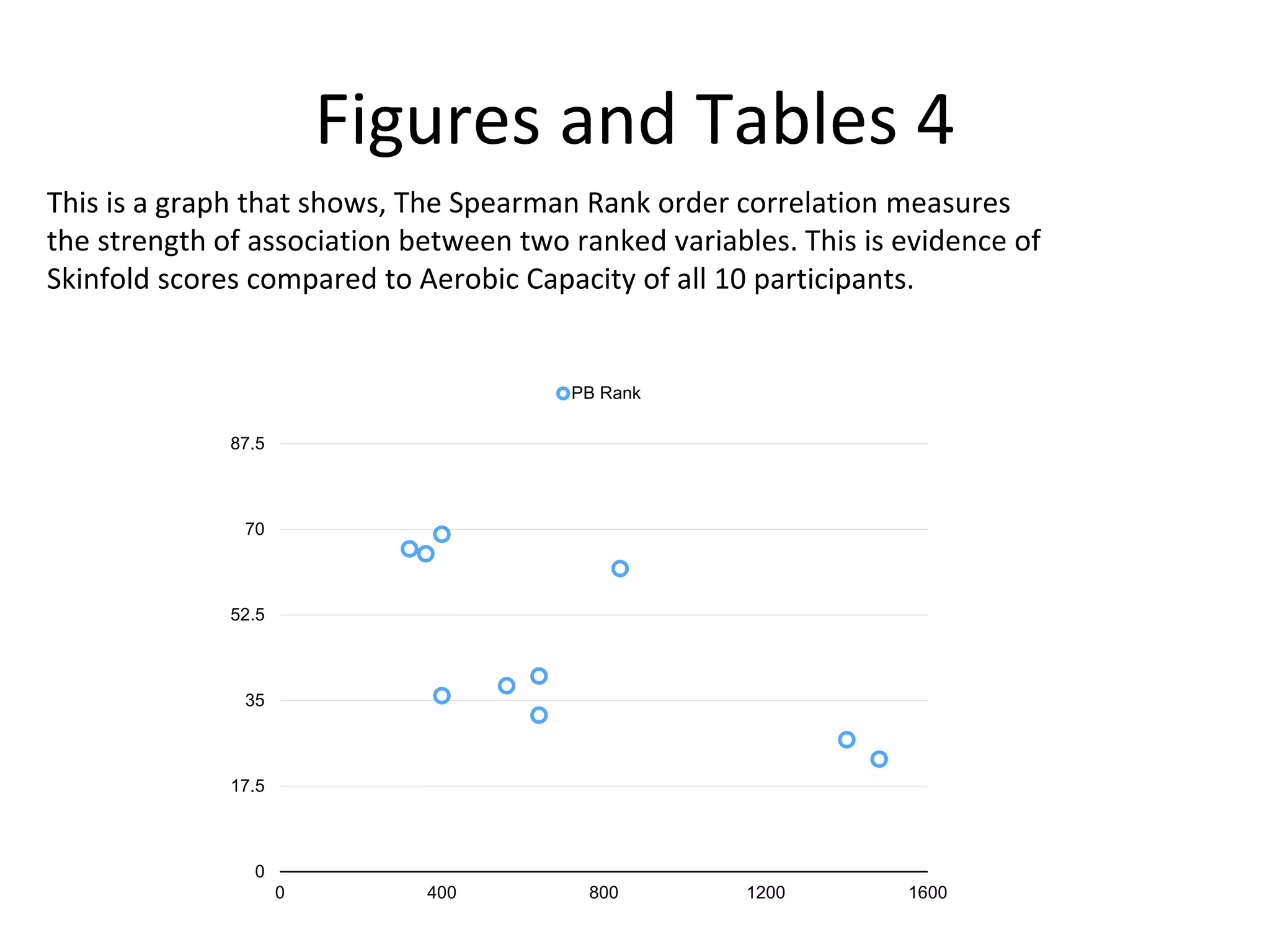 Figures and Tables 4

This is a graph that shows, The Spearman Rank order correlation measures the strength of association between two ranked variables. This is evidence of Skinfold scores compared to Aerobic Capacity of all 10 participants.

PB Rank

87.5
70
52.5
35
17.5
0

0
400
800
1200
1600